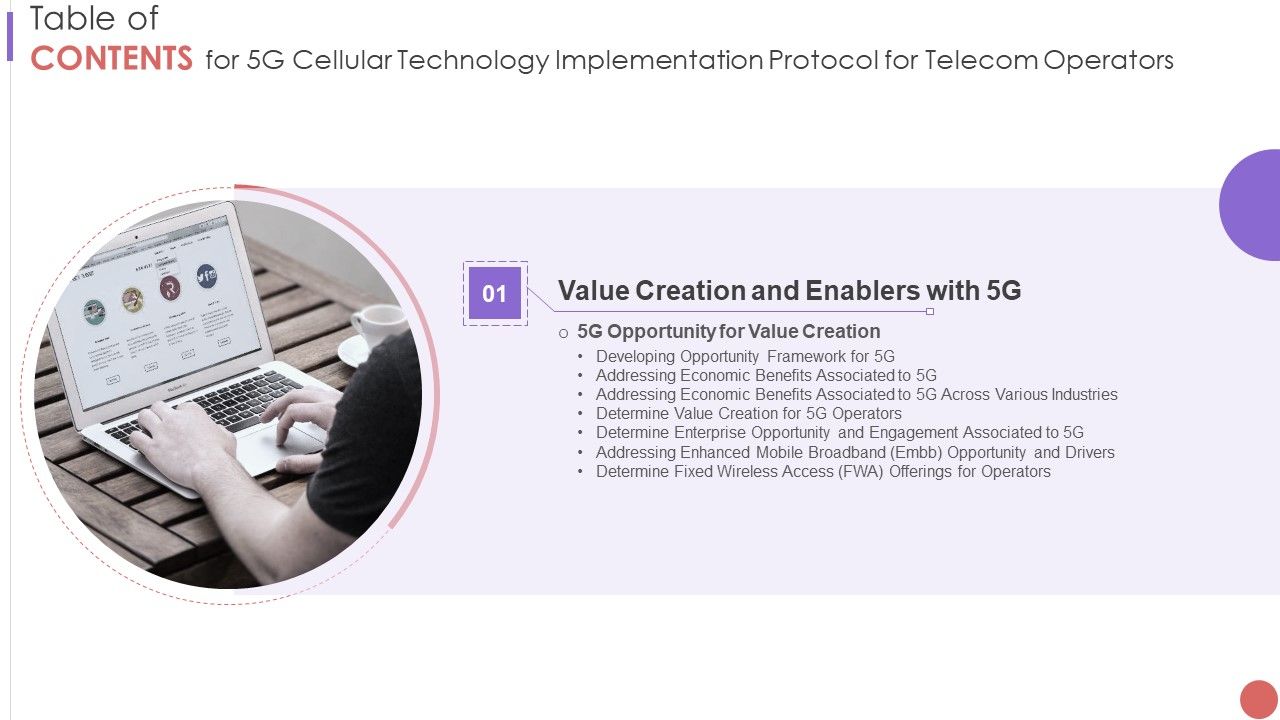 Table of
CONTENTS for 5G Cellular Technology Implementation Protocol for Telecom Operators

01

Value Creation and Enablers with 5G

o 5G Opportunity for Value Creation

• Developing Opportunity Framework for 5G
• Addressing Economic Benefits Associated to 5G
• Addressing Economic Benefits Associated to 5G Across Various Industries
• Determine Value Creation for 5G Operators
• Determine Enterprise Opportunity and Engagement Associated to 5G
• Addressing Enhanced Mobile Broadband (Embb) Opportunity and Drivers
• Determine Fixed Wireless Access (FWA) Offerings for Operators